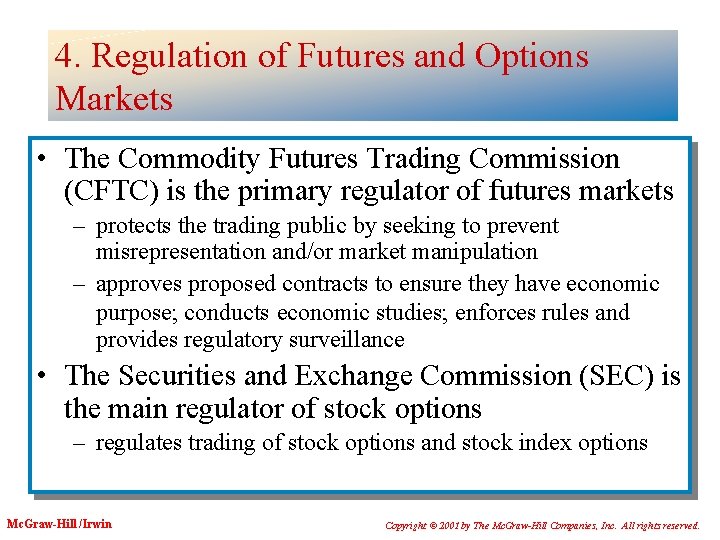 4. Regulation of Futures and Options Markets

• The Commodity Futures Trading Commission (CFTC) is the primary regulator of futures markets

– protects the trading public by seeking to prevent misrepresentation and/or market manipulation

– approves proposed contracts to ensure they have economic purpose; conducts economic studies; enforces rules and provides regulatory surveillance

• The Securities and Exchange Commission (SEC) is the main regulator of stock options

– regulates trading of stock options and stock index options

McGraw-Hill/Irwin

Copyright © 2001 by The McGraw-Hill Companies, Inc. All rights reserved.